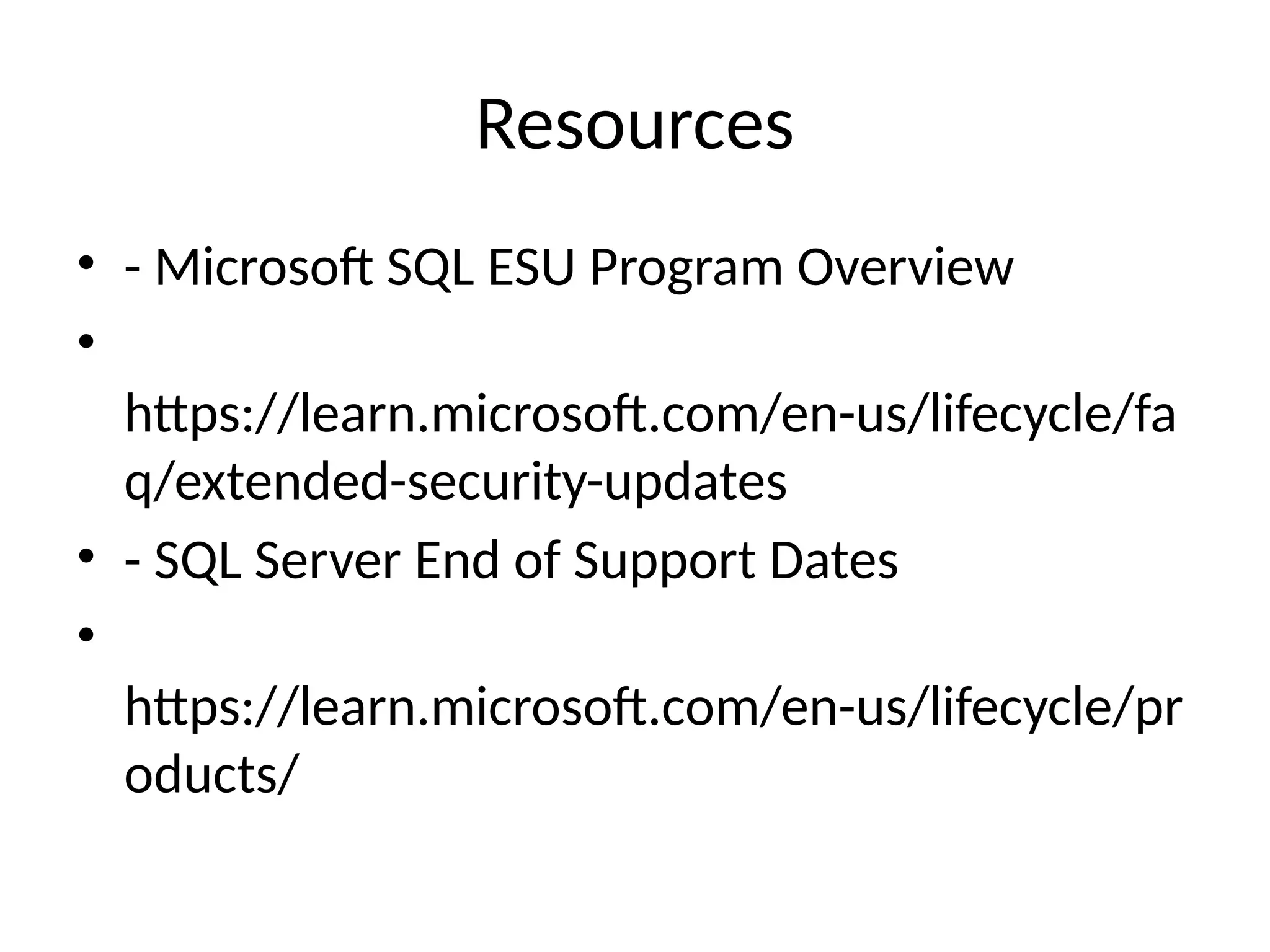 Resources

• - Microsoft SQL ESU Program Overview
• https://learn.microsoft.com/en-us/lifecycle/faq/extended-security-updates
• - SQL Server End of Support Dates
• https://learn.microsoft.com/en-us/lifecycle/products/